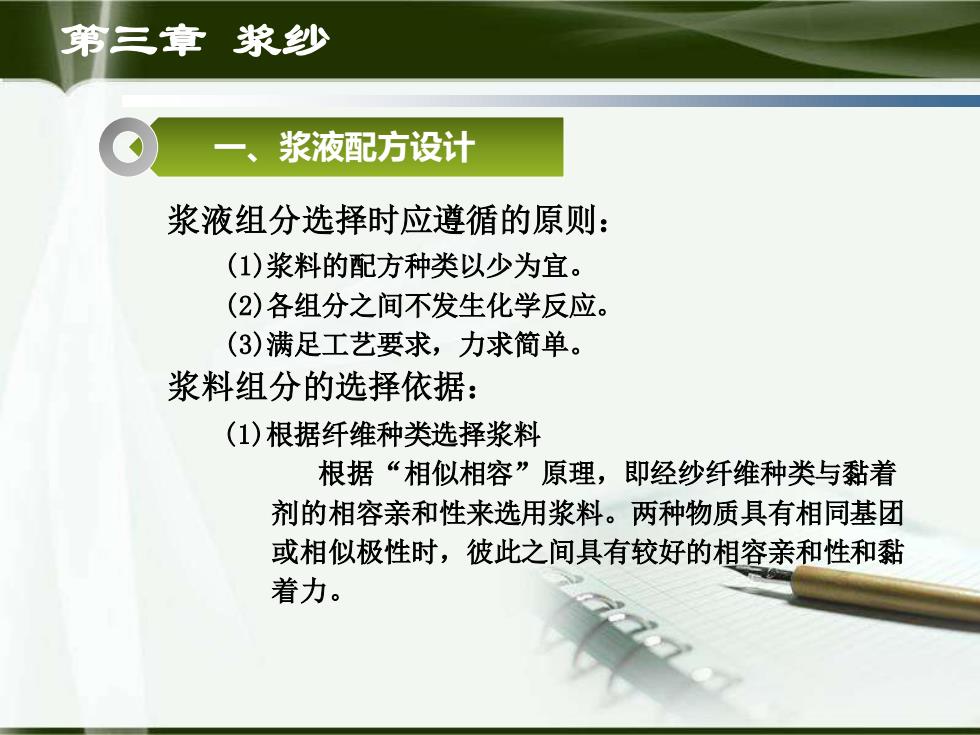 第三章 浆纱

一、浆液配方设计

浆液组分选择时应遵循的原则：

(1)浆料的配方种类以少为宜。

(2)各组分之间不发生化学反应。

(3)满足工艺要求，力求简单。

浆料组分的选择依据：

(1)根据纤维种类选择浆料

根据“相似相容”原理，即经纱纤维种类与黏着剂的相容亲和性来选用浆料。两种物质具有相同基团或相似极性时，彼此之间具有较好的相容亲和性和黏着力。